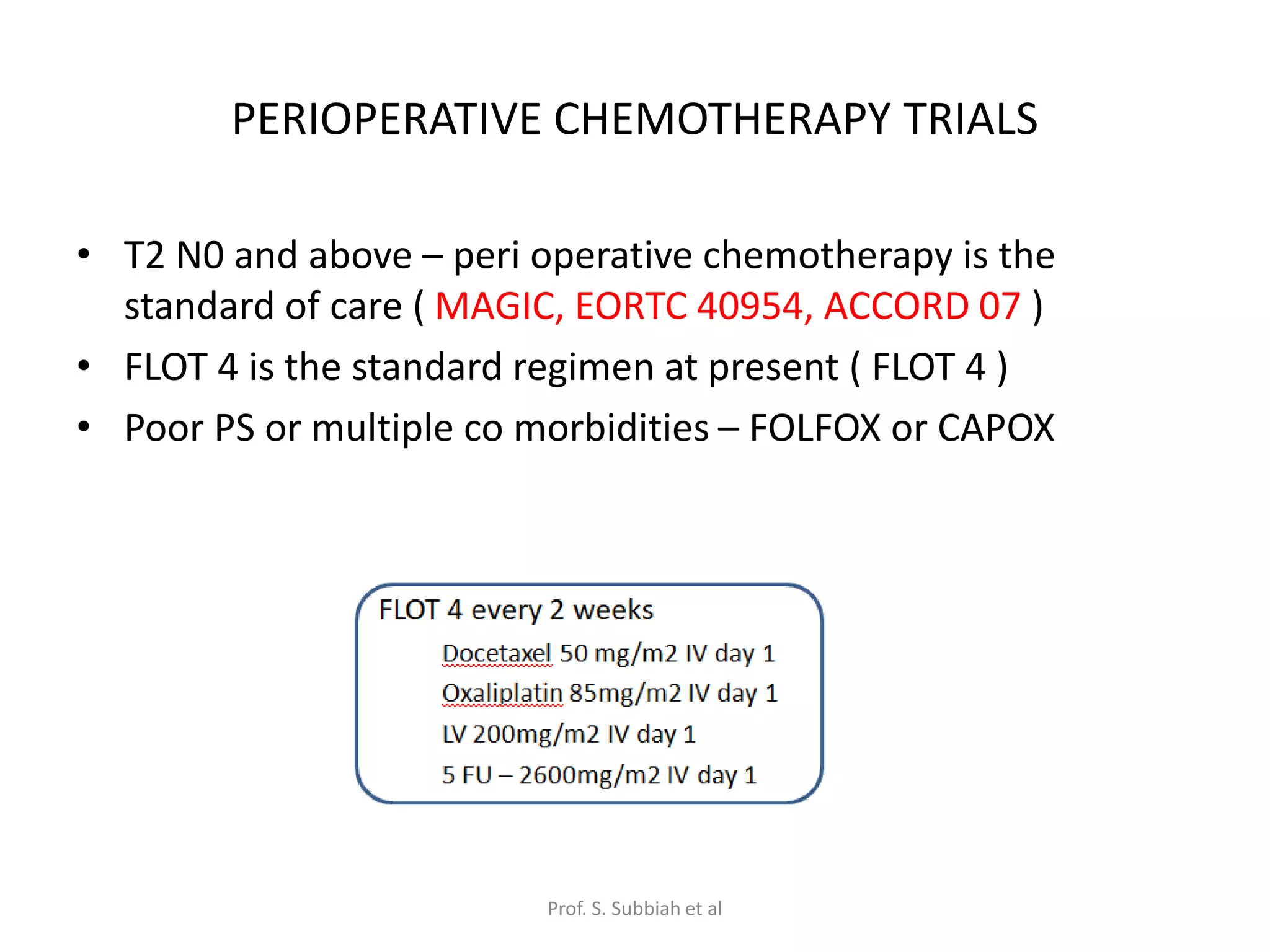 PERIOPERATIVE CHEMOTHERAPY TRIALS

• T2 N0 and above – peri operative chemotherapy is the standard of care ( MAGIC, EORTC 40954, ACCORD 07 )
• FLOT 4 is the standard regimen at present ( FLOT 4 )
• Poor PS or multiple co morbidities – FOLFOX or CAPOX

FLOT 4 every 2 weeks
Docetaxel 50 mg/m2 IV day 1
Oxaliplatin 85mg/m2 IV day 1
LV 200mg/m2 IV day 1
5 FU – 2600mg/m2 IV day 1

Prof. S. Subbiah et al